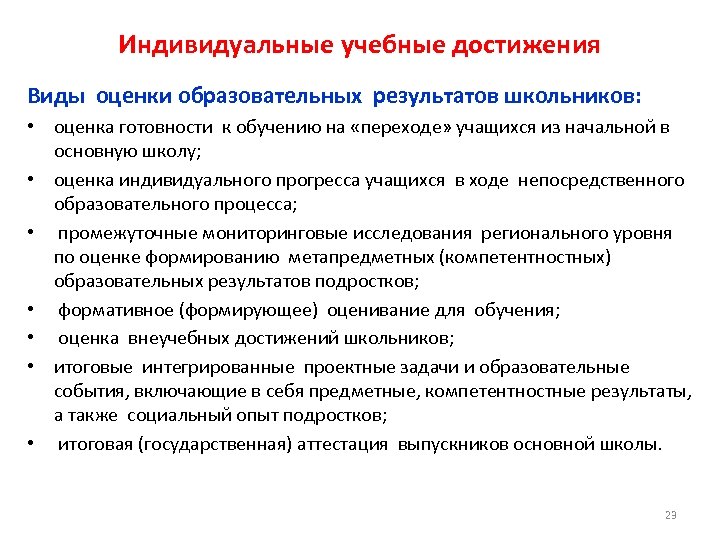 Индивидуальные учебные достижения

Виды оценки образовательных результатов школьников:

• оценка готовности к обучению на «переходе» учащихся из начальной в основную школу;

• оценка индивидуального прогресса учащихся в ходе непосредственного образовательного процесса;

• промежуточные мониторинговые исследования регионального уровня по оценке формированию метапредметных (компетентностных) образовательных результатов подростков;

• формативное (формирующее) оценивание для обучения;

• оценка внеучебных достижений школьников;

• итоговые интегрированные проектные задачи и образовательные события, включающие в себя предметные, компетентностные результаты, а также социальный опыт подростков;

• итоговая (государственная) аттестация выпускников основной школы.

23